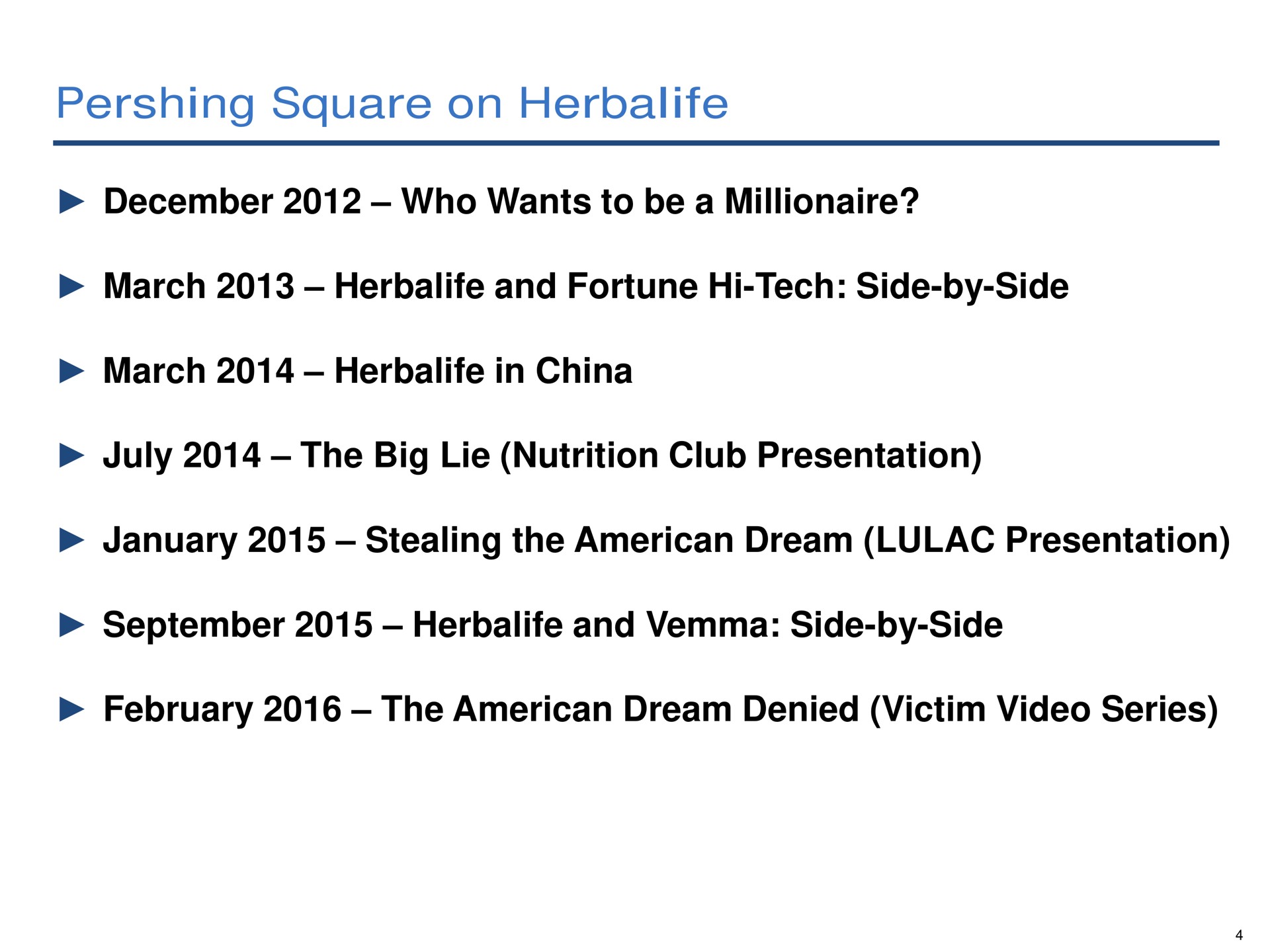 Pershing Square on Herbalife

► December 2012 – Who Wants to be a Millionaire?

► March 2013 – Herbalife and Fortune Hi-Tech: Side-by-Side

► March 2014 – Herbalife in China

► July 2014 – The Big Lie (Nutrition Club Presentation)

► January 2015 – Stealing the American Dream (LULAC Presentation)

► September 2015 – Herbalife and Vemma: Side-by-Side

► February 2016 – The American Dream Denied (Victim Video Series)

4